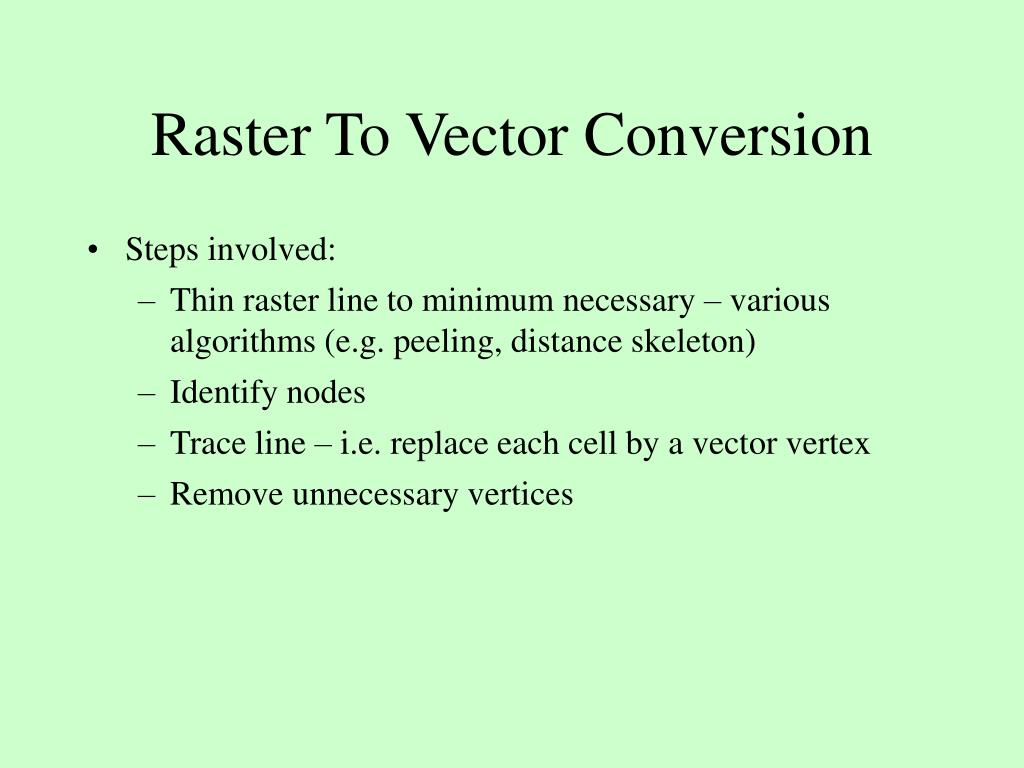 Raster To Vector Conversion

• Steps involved:
– Thin raster line to minimum necessary – various algorithms (e.g. peeling, distance skeleton)
– Identify nodes
– Trace line – i.e. replace each cell by a vector vertex
– Remove unnecessary vertices